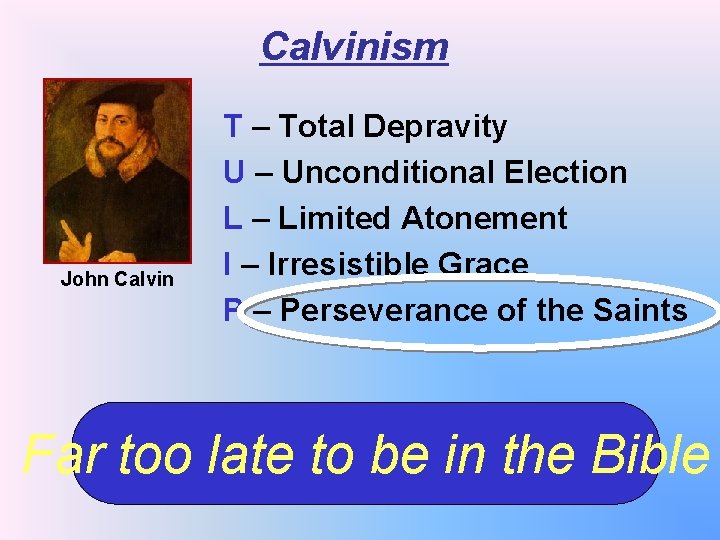 Calvinism

John Calvin

T – Total Depravity
U – Unconditional Election
L – Limited Atonement
I – Irresistible Grace
P – Perseverance of the Saints

Far too late to be in the Bible